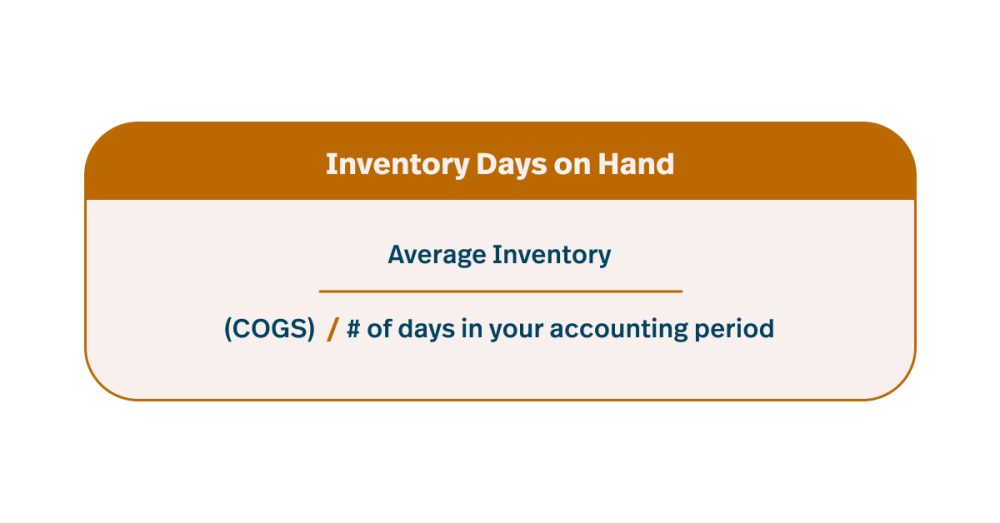 Inventory Days on Hand

$\frac{\text{Average Inventory}}{\text{(COGS) / \# of days in your accounting period}}$